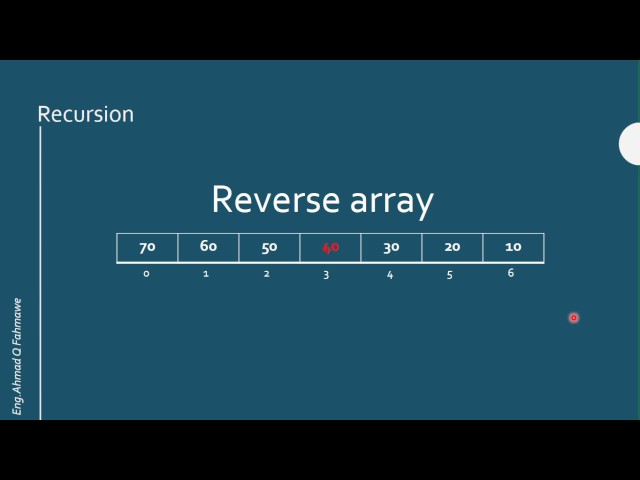 Recursion

Reverse array

| 70 | 60 | 50 | 40 | 30 | 20 | 10 |
|---|---|---|---|---|---|---|
| 0 | 1 | 2 | 3 | 4 | 5 | 6 |

Eng.Ahmad Q Fahmawe